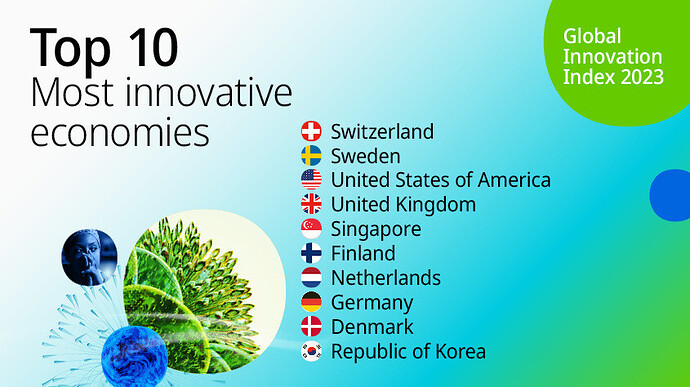 Top 10
Most innovative economies

Global Innovation Index 2023

Switzerland
Sweden
United States of America
United Kingdom
Singapore
Finland
Netherlands
Germany
Denmark
Republic of Korea